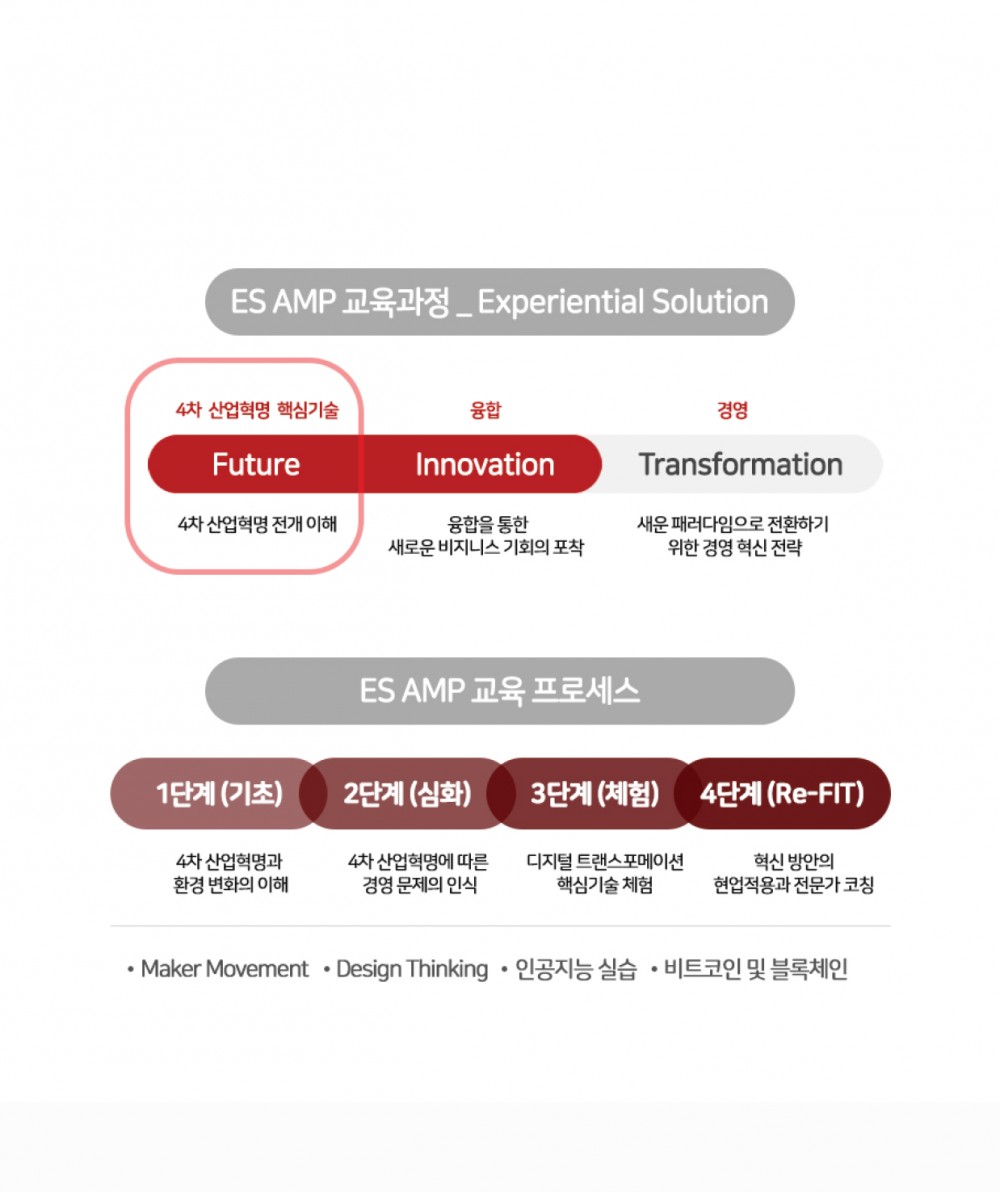 ES AMP 교육과정 _ Experiential Solution

4차 산업혁명 핵심기술

Future

4차 산업혁명 전개 이해

융합

Innovation

융합을 통한
새로운 비지니스 기회의 포착

경영

Transformation

새운 패러다임으로 전환하기
위한 경영 혁신 전략

ES AMP 교육 프로세스

1단계 (기초)

4차 산업혁명과
환경 변화의 이해

2단계 (심화)

4차 산업혁명에 따른
경영 문제의 인식

3단계 (체험)

디지털 트랜스포메이션
핵심기술 체험

4단계 (Re-FIT)

혁신 방안의
현업적용과 전문가 코칭

• Maker Movement • Design Thinking • 인공지능 실습 • 비트코인 및 블록체인